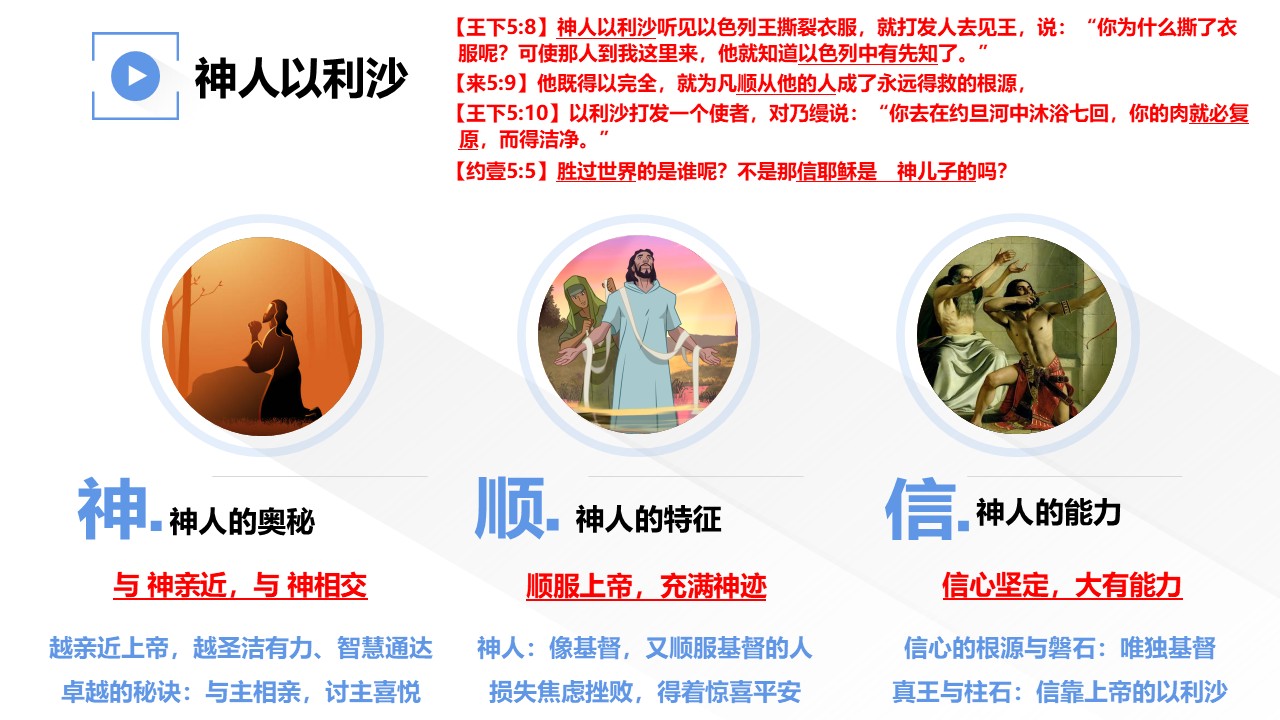 神人以利沙

【王下5:8】神人以利沙听见以色列王撕裂衣服，就打发人去见王，说：“你为什么撕了衣服呢？可使那人到我这里来，他就知道以色列中有先知了。”

【来5:9】他既得以完全，就为凡顺从他的人成了永远得救的根源，

【王下5:10】以利沙打发一个使者，对乃缦说：“你去在约旦河中沐浴七回，你的肉就必复原，而得洁净。”

【约壹5:5】胜过世界的是谁呢？不是那信耶稣是 神儿子的吗？

神. 神人的奥秘

与 神亲近，与 神相交

越亲近上帝，越圣洁有力、智慧通达

卓越的秘诀：与主相亲，讨主喜悦

顺. 神人的特征

顺服上帝，充满神迹

神人：像基督，又顺服基督的人

损失焦虑挫败，得着惊喜平安

信. 神人的能力

信心坚定，大有能力

信心的根源与磐石：唯独基督

真王与柱石：信靠上帝的以利沙